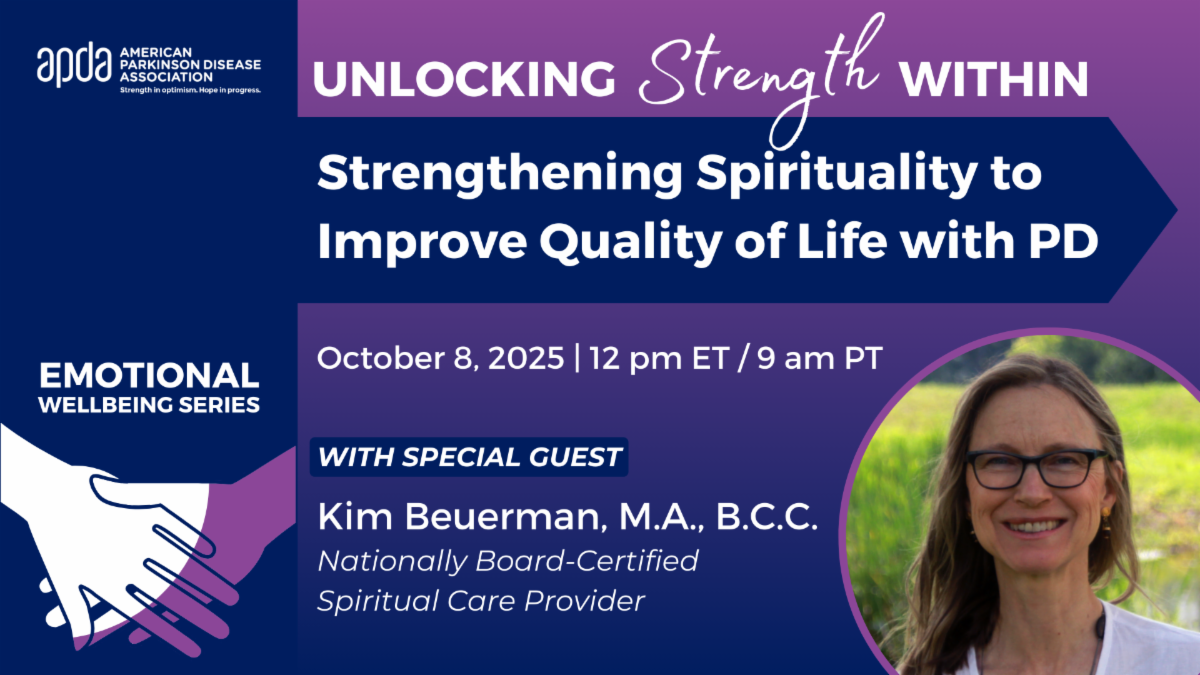 apda AMERICAN PARKINSON DISEASE ASSOCIATION
Strength in optimism. Hope in progress.

UNLOCKING Strength WITHIN

Strengthening Spirituality to Improve Quality of Life with PD

EMOTIONAL WELLBEING SERIES

October 8, 2025 | 12 pm ET / 9 am PT

WITH SPECIAL GUEST

Kim Beuerman, M.A., B.C.C.
Nationally Board-Certified Spiritual Care Provider